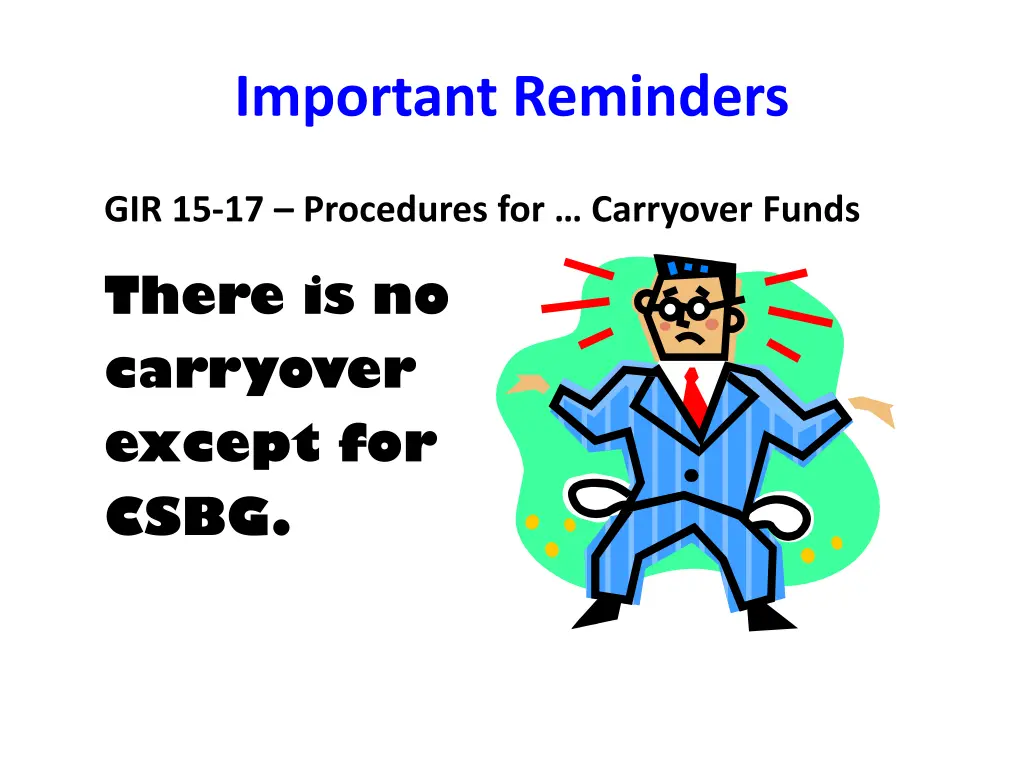 Important Reminders

GIR 15-17 – Procedures for … Carryover Funds

There is no carryover except for CSBG.